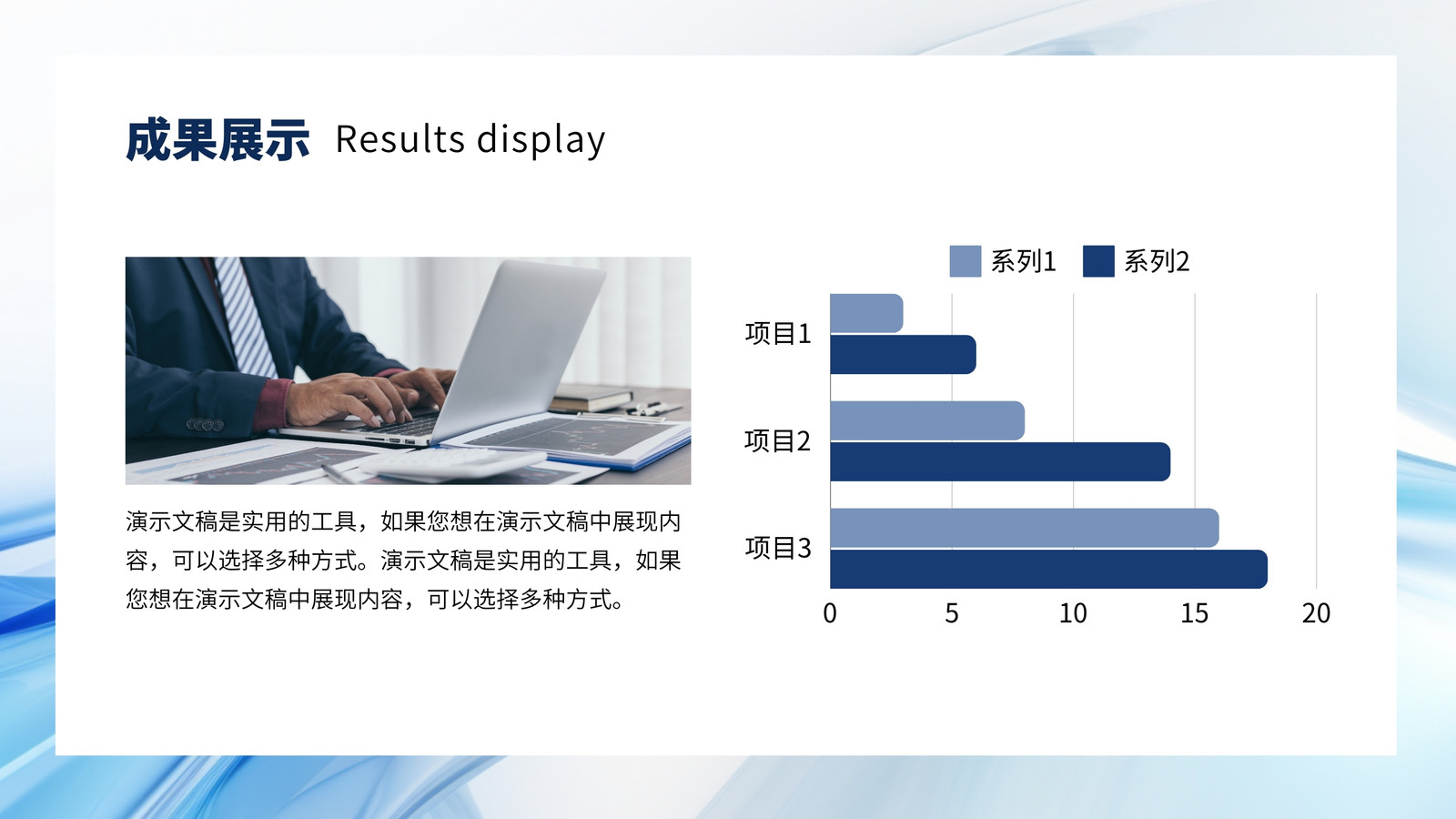 成果展示 Results display

演示文稿是实用的工具，如果您想在演示文稿中展现内容，可以选择多种方式。演示文稿是实用的工具，如果您想在演示文稿中展现内容，可以选择多种方式。

系列1 系列2

项目1
项目2
项目3

0 5 10 15 20